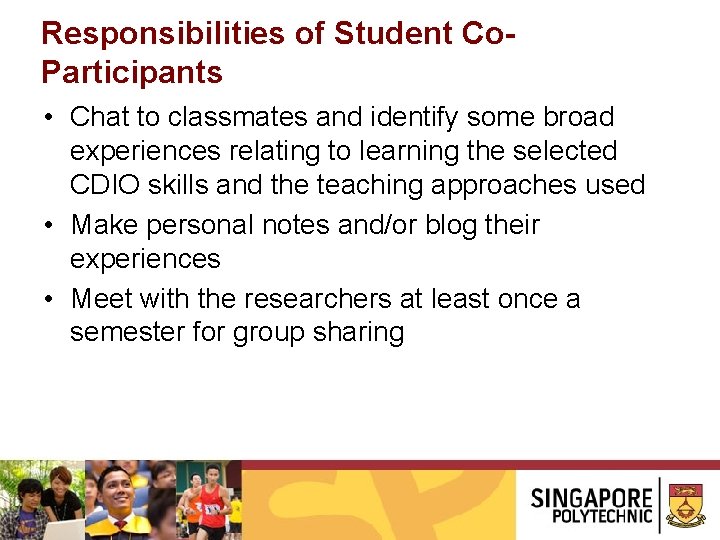 Responsibilities of Student Co-Participants

• Chat to classmates and identify some broad experiences relating to learning the selected CDIO skills and the teaching approaches used
• Make personal notes and/or blog their experiences
• Meet with the researchers at least once a semester for group sharing

SINGAPORE
POLYTECHNIC